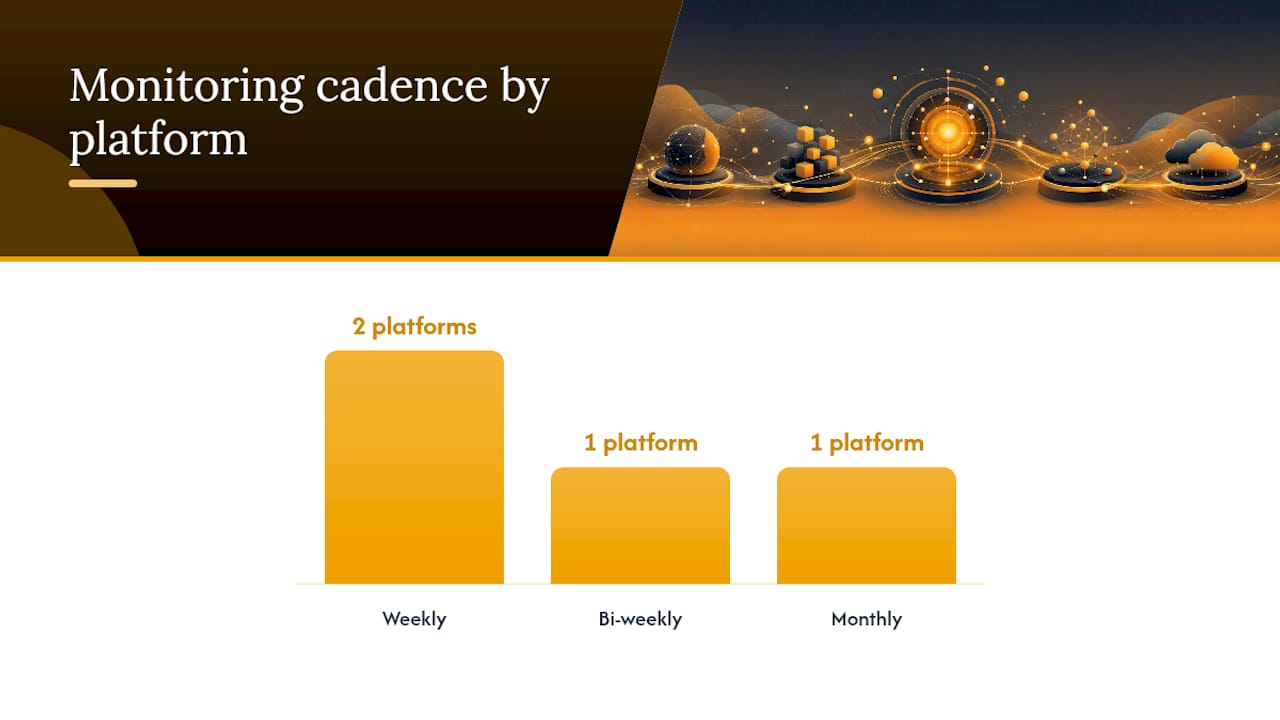 Monitoring cadence by platform

2 platforms

1 platform

1 platform

Weekly

Bi-weekly

Monthly